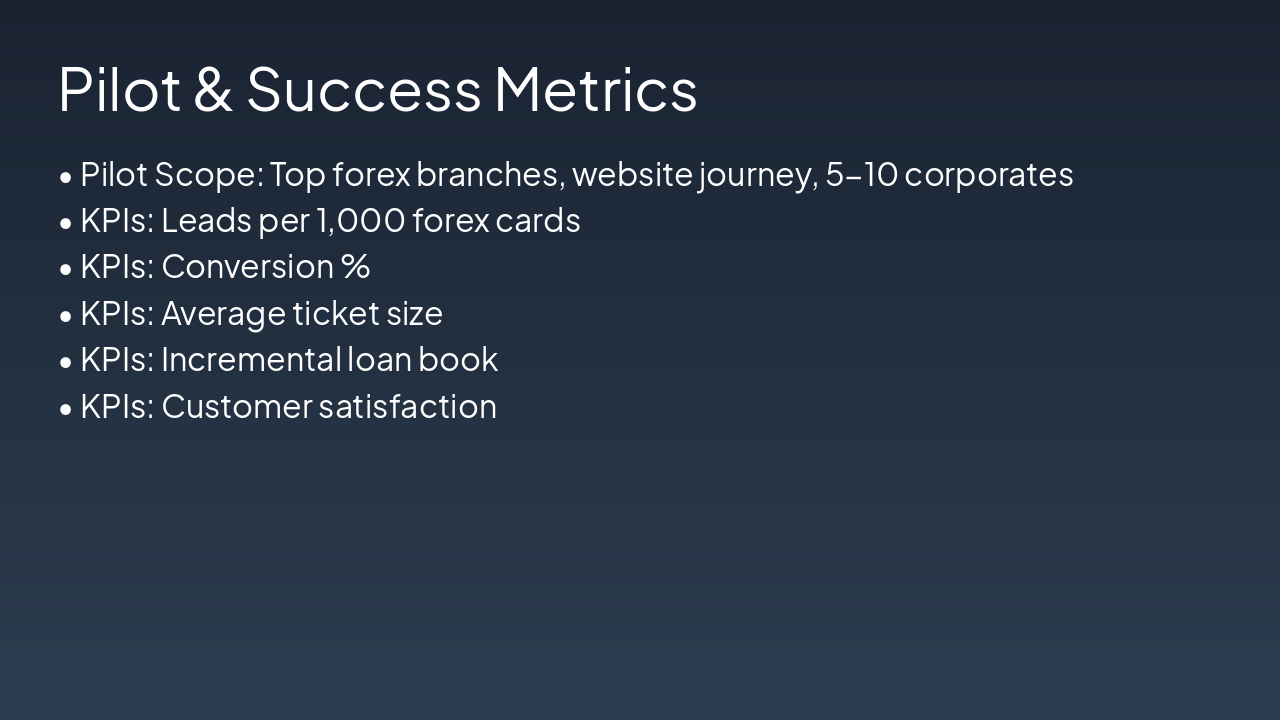 Pilot & Success Metrics

• Pilot Scope: Top forex branches, website journey, 5–10 corporates
• KPIs: Leads per 1,000 forex cards
• KPIs: Conversion %
• KPIs: Average ticket size
• KPIs: Incremental loan book
• KPIs: Customer satisfaction